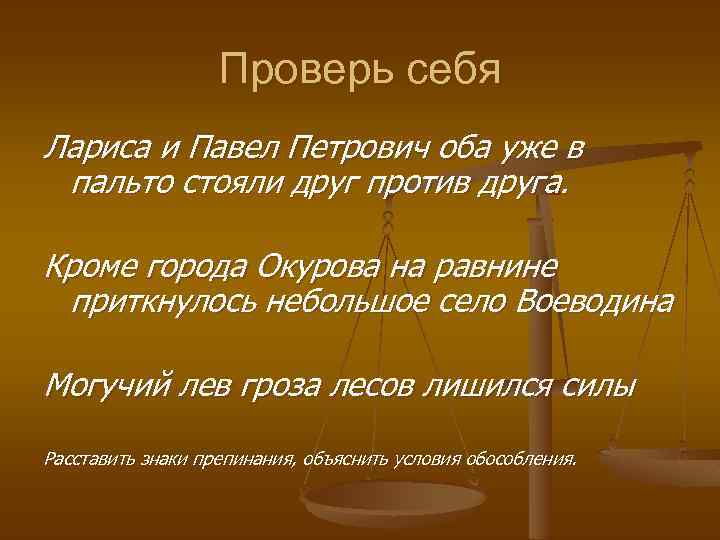 Проверь себя

Лариса и Павел Петрович оба уже в пальто стояли друг против друга.

Кроме города Окурова на равнине приткнулось небольшое село Воеводина

Могучий лев гроза лесов лишился силы

Расставить знаки препинания, объяснить условия обособления.